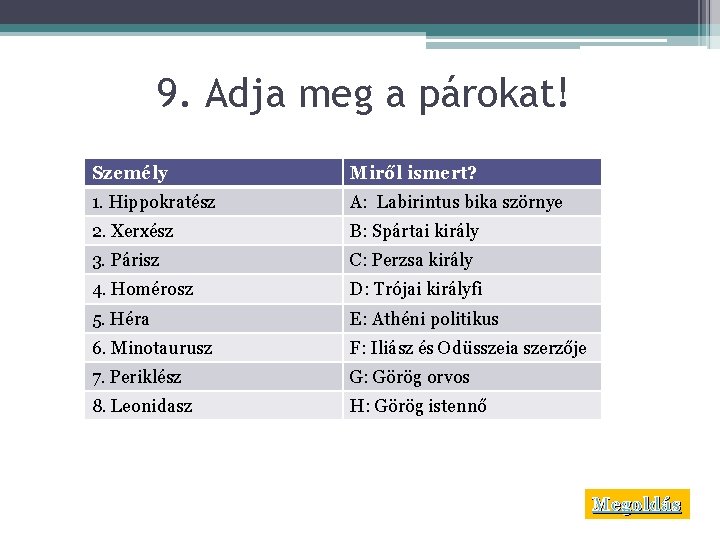 9. Adja meg a párokat!

| Személy | Miről ismert? |
|---|---|
| 1. Hippokratész | A:  Labirintus bika szörnye |
| 2. Xerxész | B: Spártai király |
| 3. Párisz | C: Perzsa király |
| 4. Homérosz | D: Trójai királyfi |
| 5. Héra | E: Athéni politikus |
| 6. Minotaurusz | F: Iliász és Odüsszeia szerzője |
| 7. Periklész | G: Görög orvos |
| 8. Leonidasz | H: Görög istennő |

Megoldás